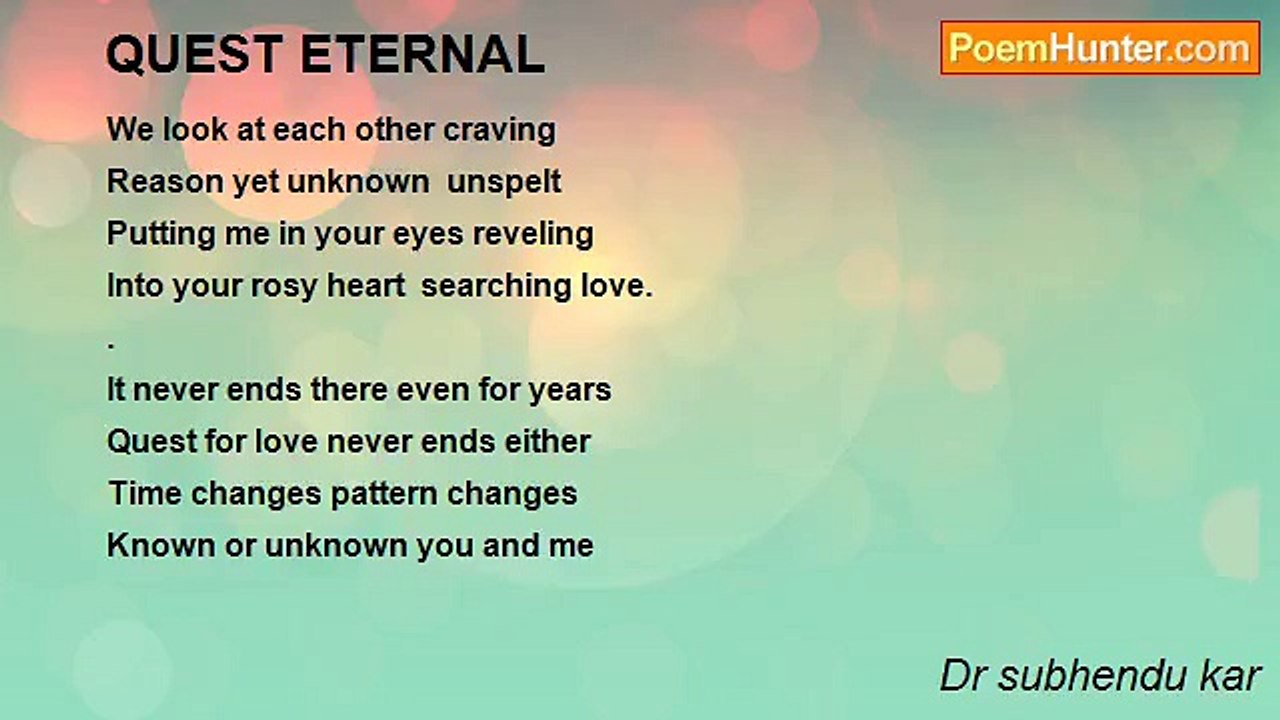 QUEST ETERNAL

PoemHunter.com

We look at each other craving
Reason yet unknown unspelt
Putting me in your eyes reveling
Into your rosy heart searching love.
.
It never ends there even for years
Quest for love never ends either
Time changes pattern changes
Known or unknown you and me

Dr subhendu kar